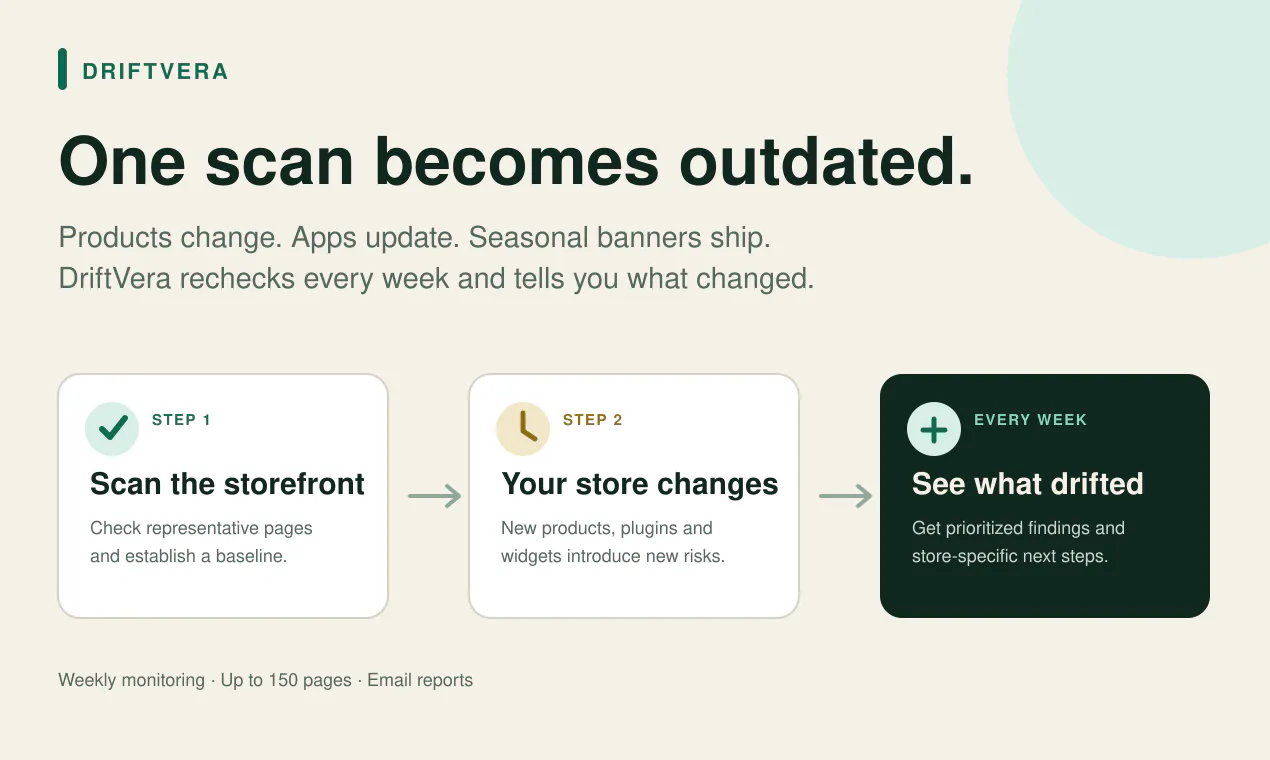 DRIFTVERA

One scan becomes outdated.

Products change. Apps update. Seasonal banners ship.
DriftVera rechecks every week and tells you what changed.

STEP 1
Scan the storefront
Check representative pages and establish a baseline.

STEP 2
Your store changes
New products, plugins and widgets introduce new risks.

EVERY WEEK
See what drifted
Get prioritized findings and store-specific next steps.

Weekly monitoring · Up to 150 pages · Email reports